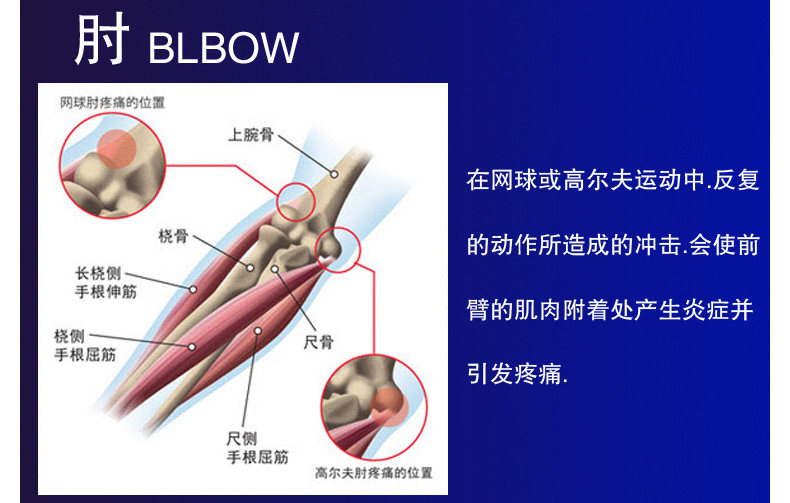 肘 BLBOW

网球肘疼痛的位置

上腕骨

桡骨

长桡侧手根伸筋

桡侧手根屈筋

尺骨

尺侧手根屈筋

高尔夫肘疼痛的位置

在网球或高尔夫运动中.反复的动作所造成的冲击.会使前臂的肌肉附着处产生炎症并引发疼痛.